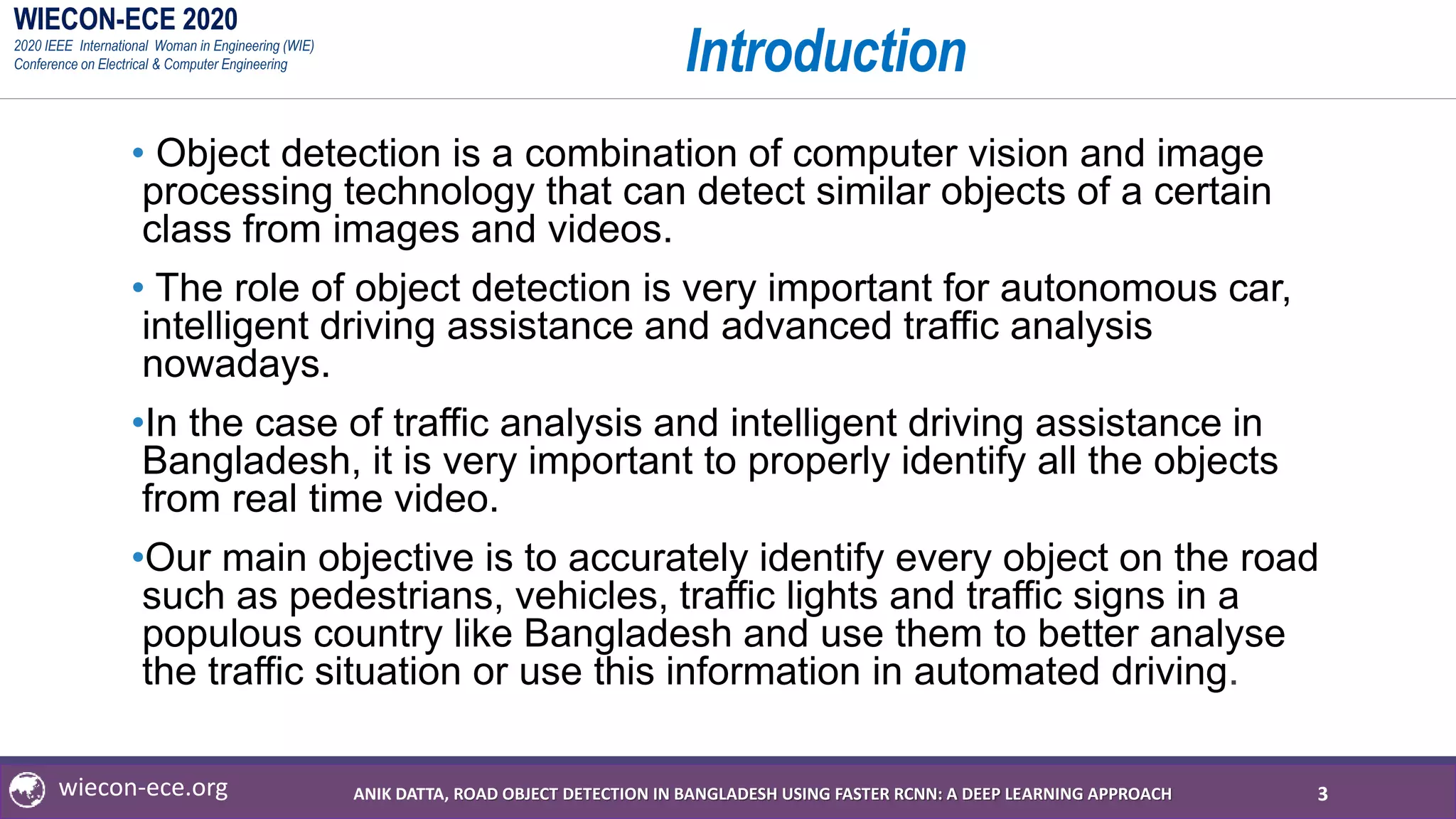 WIECON-ECE 2020
2020 IEEE International Woman in Engineering (WIE) Conference on Electrical & Computer Engineering

Introduction

• Object detection is a combination of computer vision and image processing technology that can detect similar objects of a certain class from images and videos.

• The role of object detection is very important for autonomous car, intelligent driving assistance and advanced traffic analysis nowadays.

•In the case of traffic analysis and intelligent driving assistance in Bangladesh, it is very important to properly identify all the objects from real time video.

•Our main objective is to accurately identify every object on the road such as pedestrians, vehicles, traffic lights and traffic signs in a populous country like Bangladesh and use them to better analyse the traffic situation or use this information in automated driving.

wiecon-ece.org
ANIK DATTA, ROAD OBJECT DETECTION IN BANGLADESH USING FASTER RCNN: A DEEP LEARNING APPROACH
3